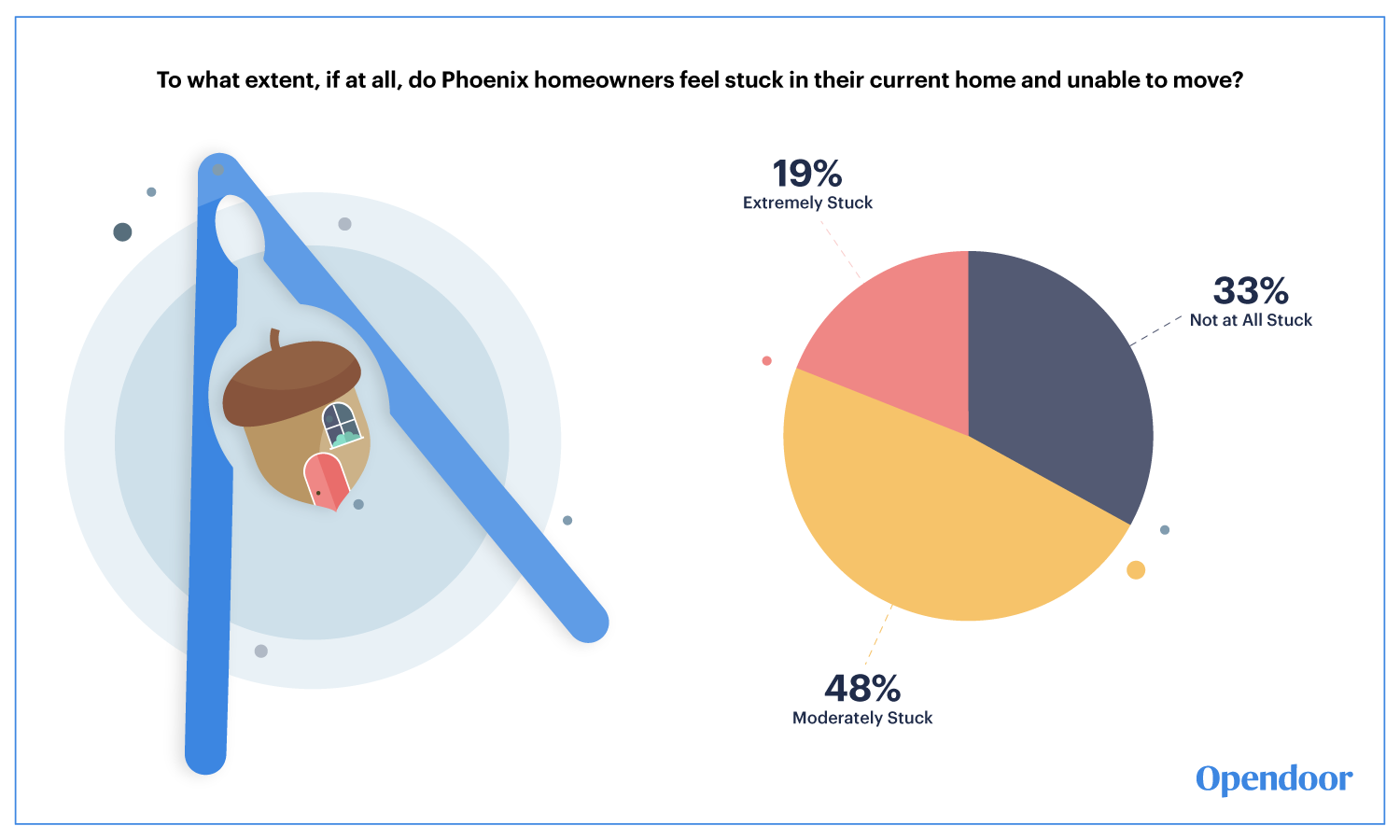 To what extent, if at all, do Phoenix homeowners feel stuck in their current home and unable to move?

19%
Extremely Stuck

33%
Not at All Stuck

48%
Moderately Stuck

Opendoor